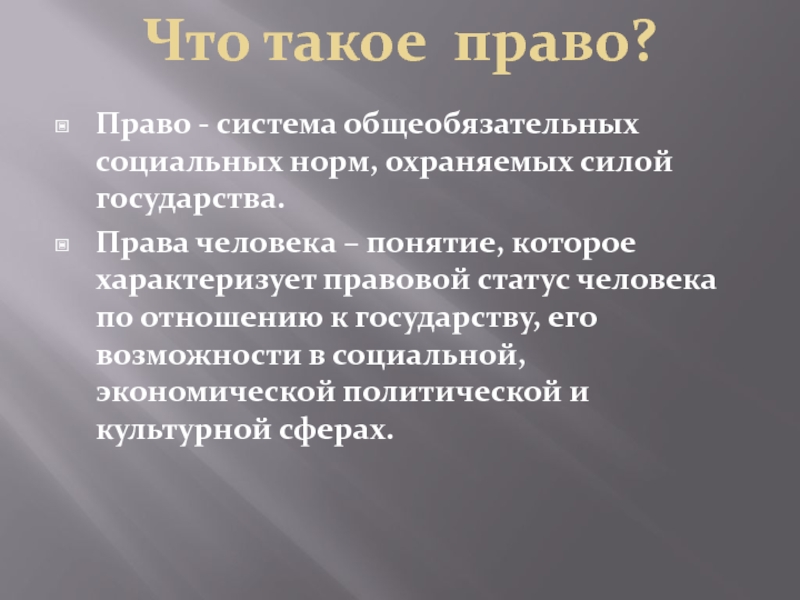 Что такое право?

Право - система общеобязательных социальных норм, охраняемых силой государства.

Права человека – понятие, которое характеризует правовой статус человека по отношению к государству, его возможности в социальной, экономической политической и культурной сферах.